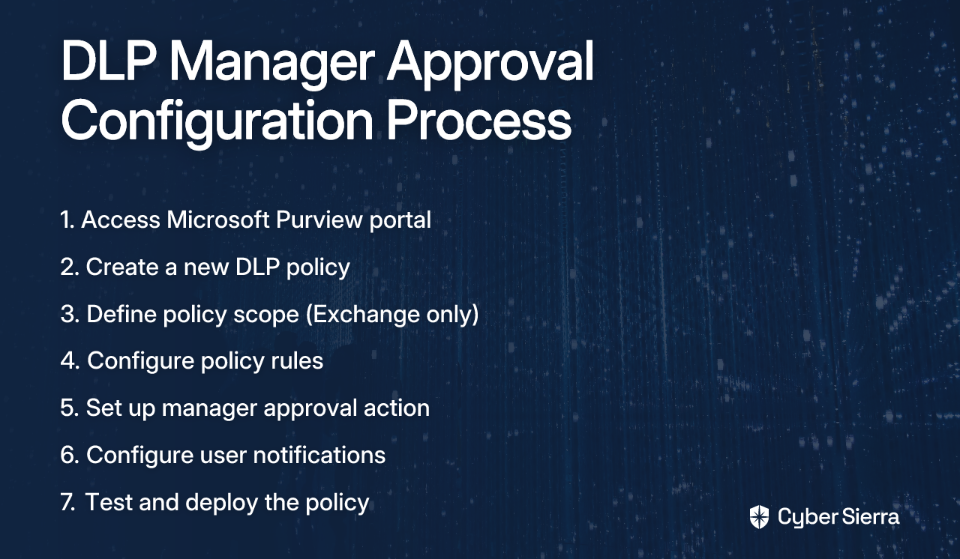 DLP Manager Approval Configuration Process

1. Access Microsoft Purview portal
2. Create a new DLP policy
3. Define policy scope (Exchange only)
4. Configure policy rules
5. Set up manager approval action
6. Configure user notifications
7. Test and deploy the policy

Cyber Sierra